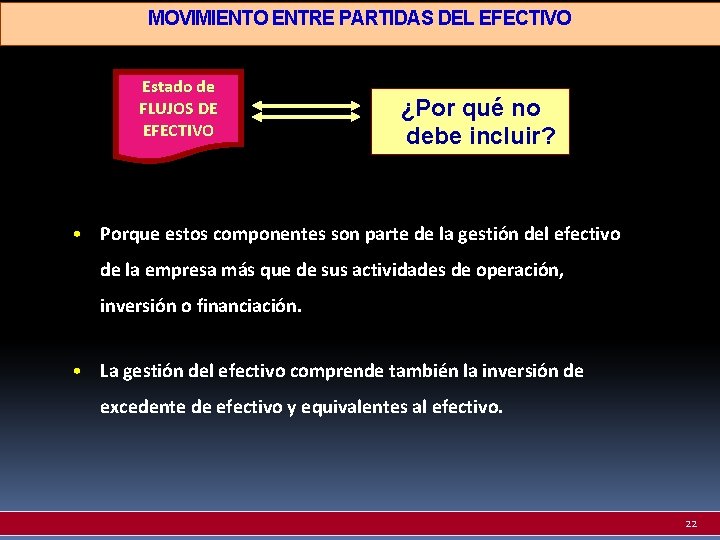 MOVIMIENTO ENTRE PARTIDAS DEL EFECTIVO

Estado de FLUJOS DE EFECTIVO

¿Por qué no debe incluir?

• Porque estos componentes son parte de la gestión del efectivo de la empresa más que de sus actividades de operación, inversión o financiación.

• La gestión del efectivo comprende también la inversión de excedente de efectivo y equivalentes al efectivo.

22